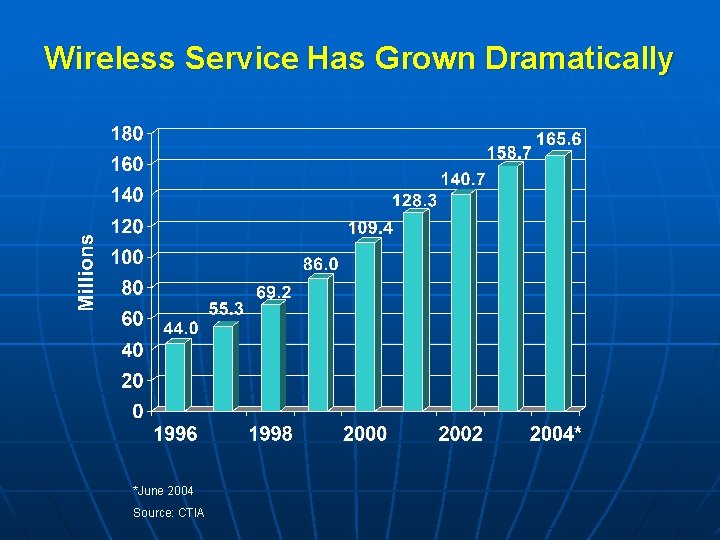 Wireless Service Has Grown Dramatically

Millions

180
160
140
120
100
80
60
40
20
0

44.0
55.3
69.2
86.0
109.4
128.3
140.7
158.7
165.6

1996
1998
2000
2002
2004*

*June 2004
Source: CTIA